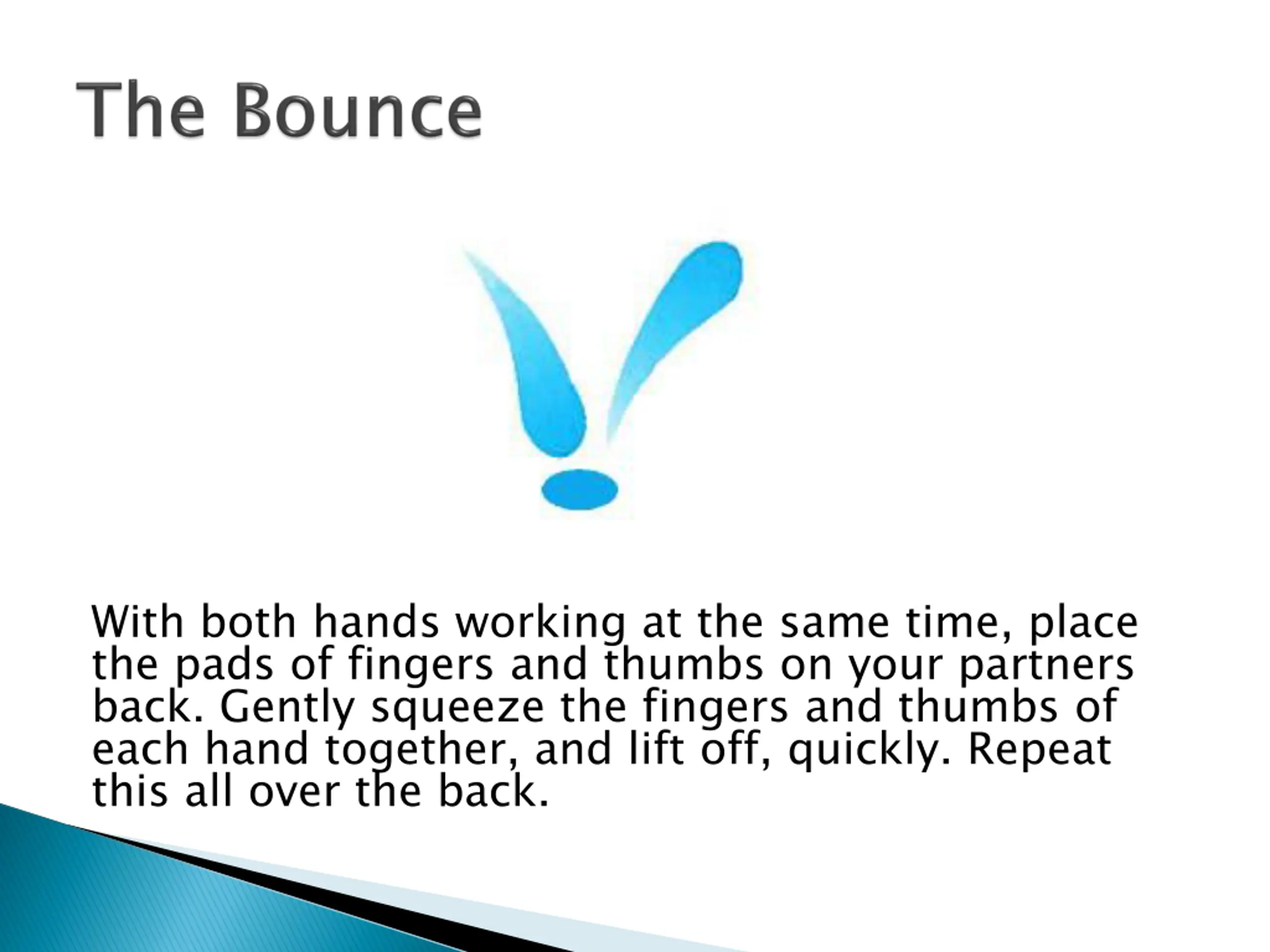 The Bounce

With both hands working at the same time, place the pads of fingers and thumbs on your partners back. Gently squeeze the fingers and thumbs of each hand together, and lift off, quickly. Repeat this all over the back.